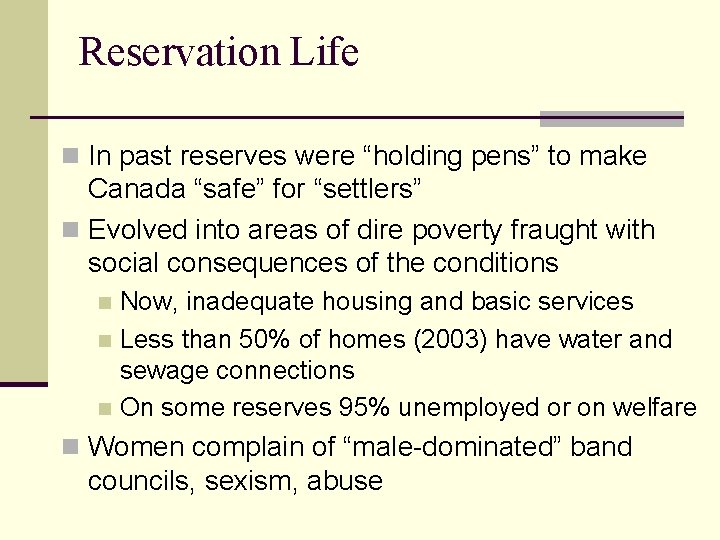 Reservation Life

In past reserves were “holding pens” to make Canada “safe” for “settlers”

Evolved into areas of dire poverty fraught with social consequences of the conditions

Now, inadequate housing and basic services

Less than 50% of homes (2003) have water and sewage connections

On some reserves 95% unemployed or on welfare

Women complain of “male-dominated” band councils, sexism, abuse